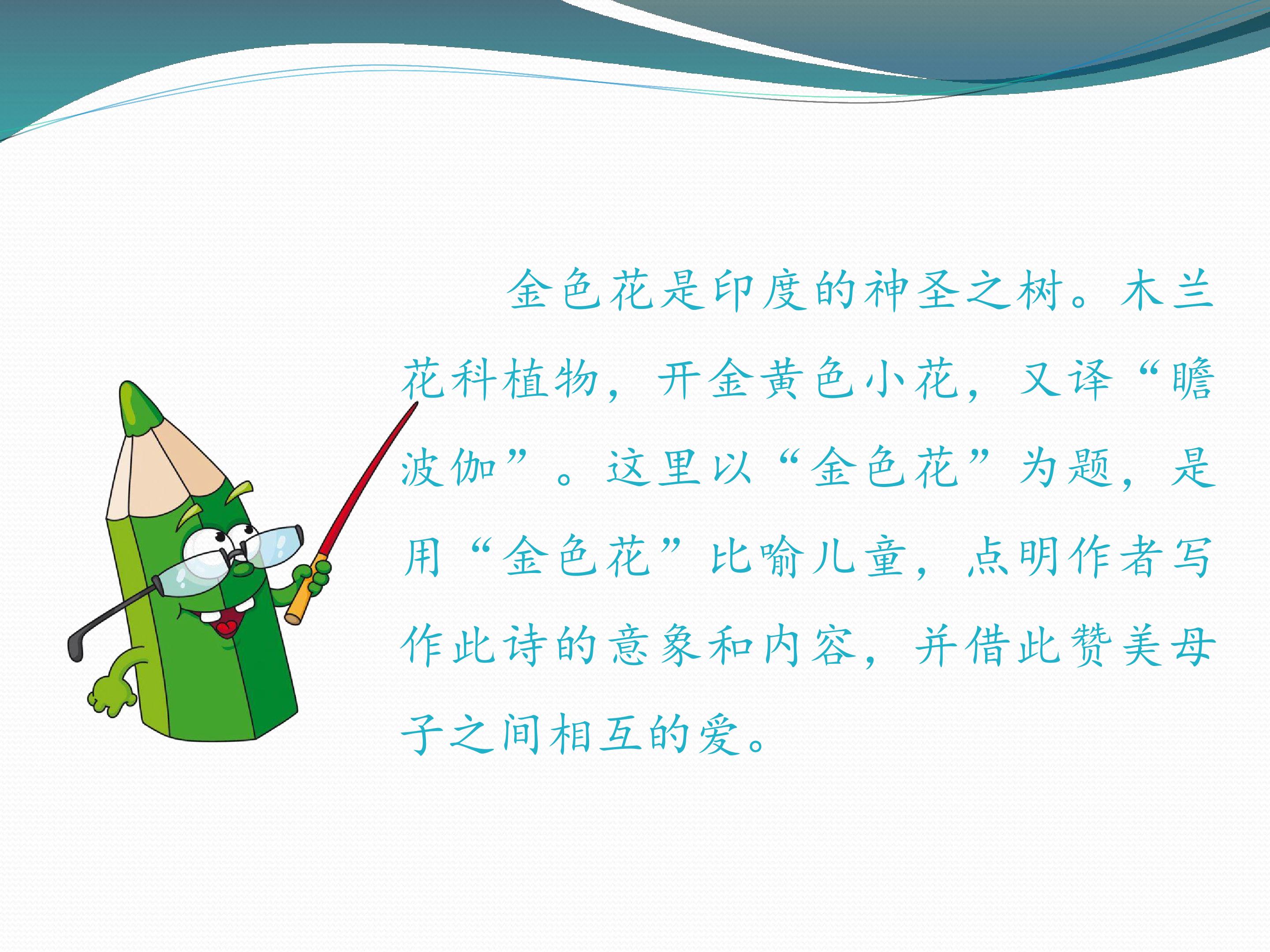 金色花是印度的神圣之树。木兰花科植物，开金黄色小花，又译“瞻波伽”。这里以“金色花”为题，是用“金色花”比喻儿童，点明作者写作此诗的意象和内容，并借此赞美母子之间相互的爱。